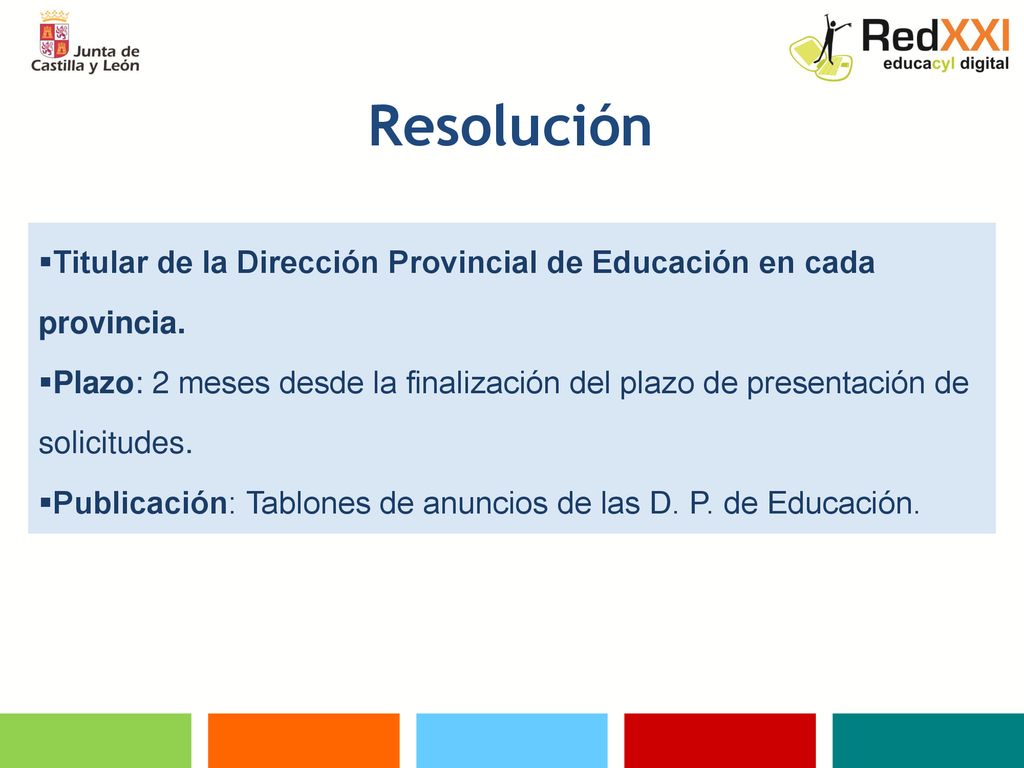 Junta de Castilla y León

RedXXI educacyl digital

Resolución

▪Titular de la Dirección Provincial de Educación en cada provincia.

▪Plazo: 2 meses desde la finalización del plazo de presentación de solicitudes.

▪Publicación: Tablones de anuncios de las D. P. de Educación.